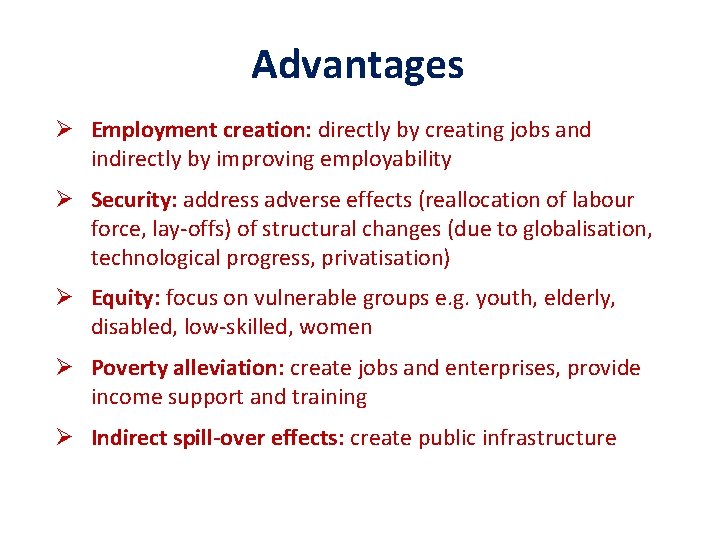 Advantages

➢ Employment creation: directly by creating jobs and indirectly by improving employability

➢ Security: address adverse effects (reallocation of labour force, lay-offs) of structural changes (due to globalisation, technological progress, privatisation)

➢ Equity: focus on vulnerable groups e.g. youth, elderly, disabled, low-skilled, women

➢ Poverty alleviation: create jobs and enterprises, provide income support and training

➢ Indirect spill-over effects: create public infrastructure